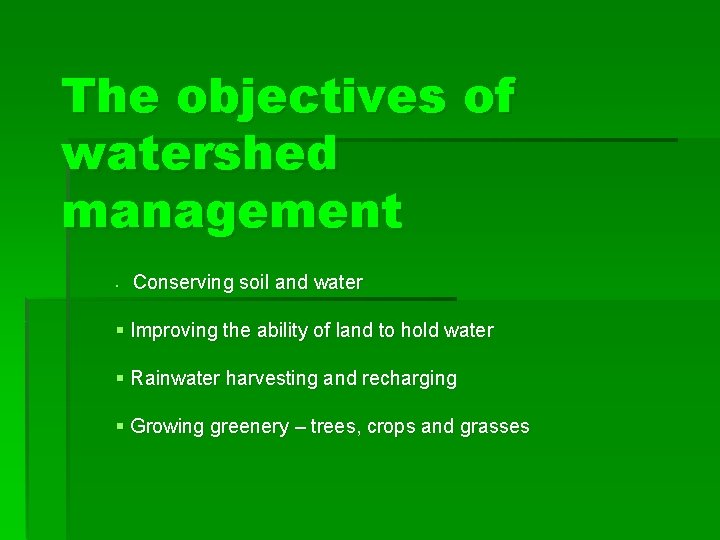 The objectives of watershed management

- Conserving soil and water
- Improving the ability of land to hold water
- Rainwater harvesting and recharging
- Growing greenery – trees, crops and grasses